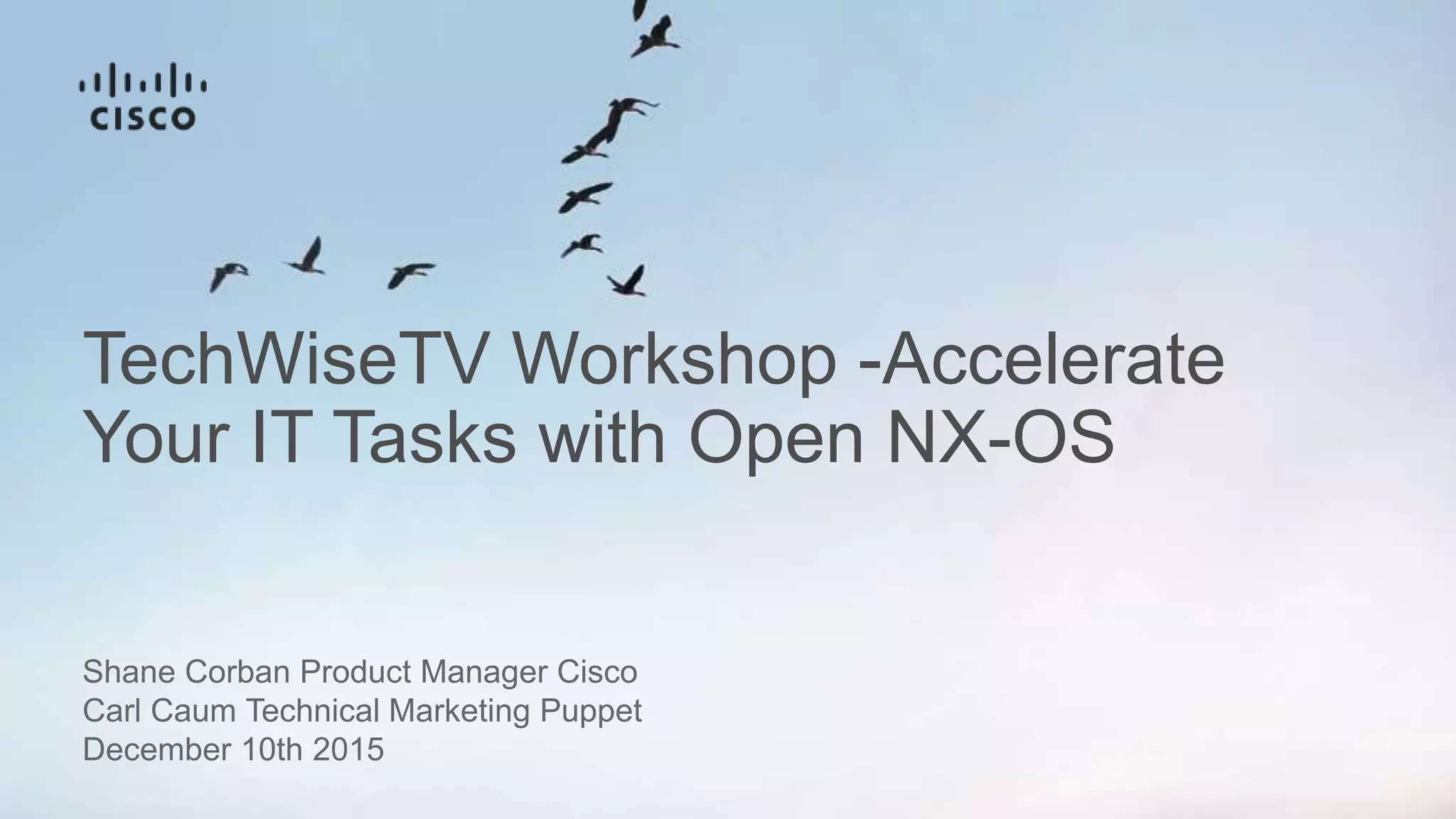 CISCO

TechWiseTV Workshop -Accelerate Your IT Tasks with Open NX-OS

Shane Corban Product Manager Cisco
Carl Caum Technical Marketing Puppet
December 10th 2015